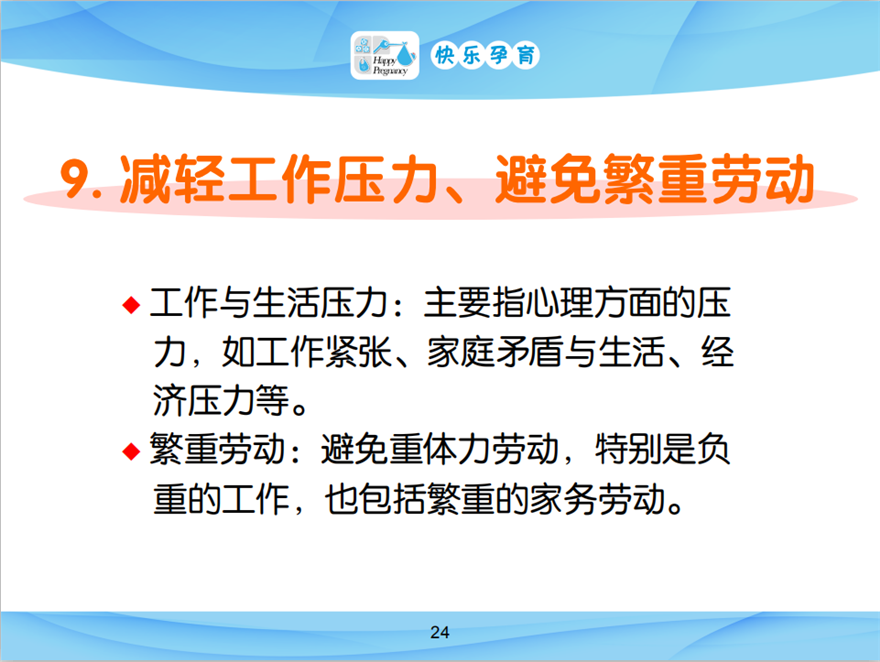 Happy Pregnancy 快乐孕育

9. 减轻工作压力、避免繁重劳动

◆ 工作与生活压力：主要指心理方面的压力，如工作紧张、家庭矛盾与生活、经济压力等。

◆ 繁重劳动：避免重体力劳动，特别是负重的工作，也包括繁重的家务劳动。

24